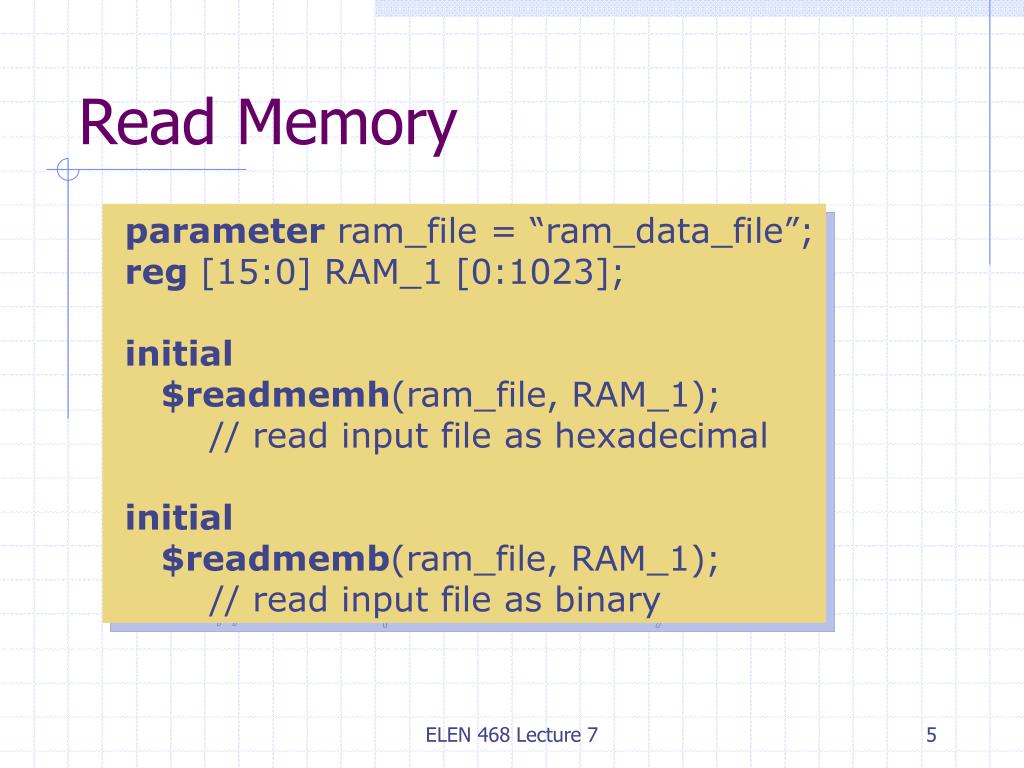 Read Memory

parameter ram_file = “ram_data_file”;
reg [15:0] RAM_1 [0:1023];

initial
$readmemh(ram_file, RAM_1);
// read input file as hexadecimal

initial
$readmemb(ram_file, RAM_1);
// read input file as binary

ELEN 468 Lecture 7

5